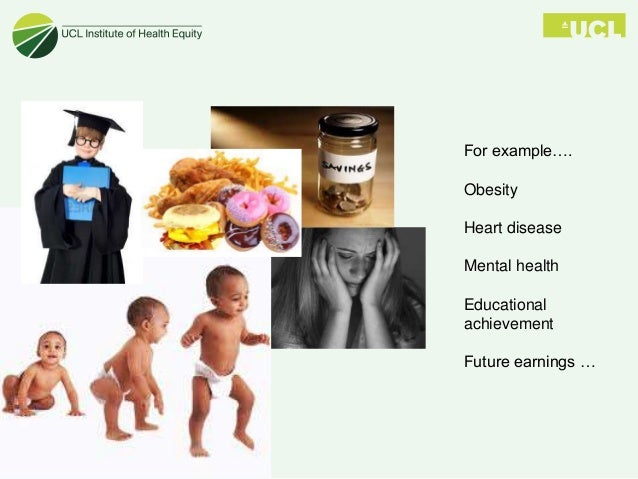 UCL Institute of Health Equity

UCL

SAVINGS

For example….

Obesity

Heart disease

Mental health

Educational achievement

Future earnings …